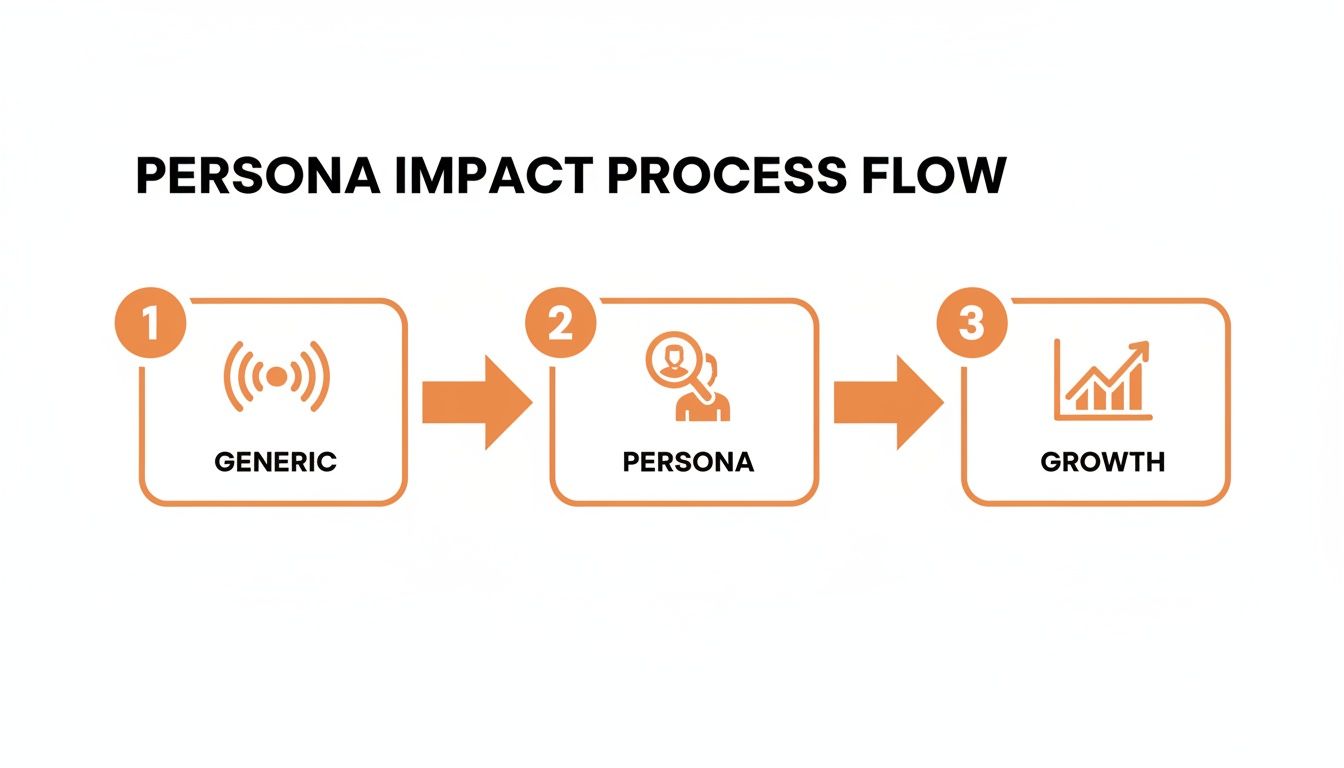 PERSONA IMPACT PROCESS FLOW

1
GENERIC

2
PERSONA

3
GROWTH